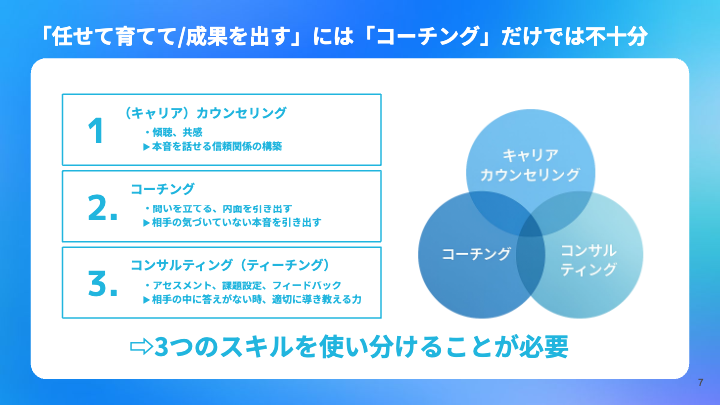 「任せて育てて/成果を出す」には「コーチング」だけでは不十分

1
（キャリア）カウンセリング
・傾聴、共感
▶本音を話せる信頼関係の構築

2.
コーチング
・問いを立てる、内面を引き出す
▶相手の気づいていない本音を引き出す

3.
コンサルティング（ティーチング）
・アセスメント、課題設定、フィードバック
▶相手の中に答えがない時、適切に導き教える力

キャリア
カウンセリング

コーチング

コンサル
ティング

⇨3つのスキルを使い分けることが必要

7